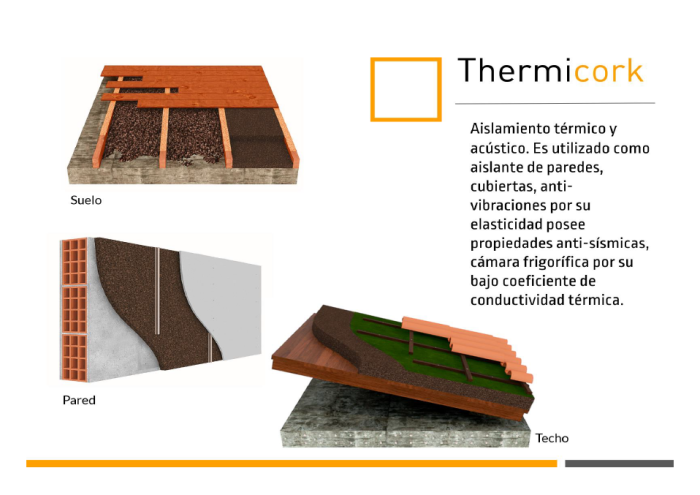 Thermicork

Aislamiento térmico y acústico. Es utilizado como aislante de paredes, cubiertas, anti-vibraciones por su elasticidad posee propiedades anti-sísmicas, cámara frigorífica por su bajo coeficiente de conductividad térmica.

Suelo

Pared

Techo